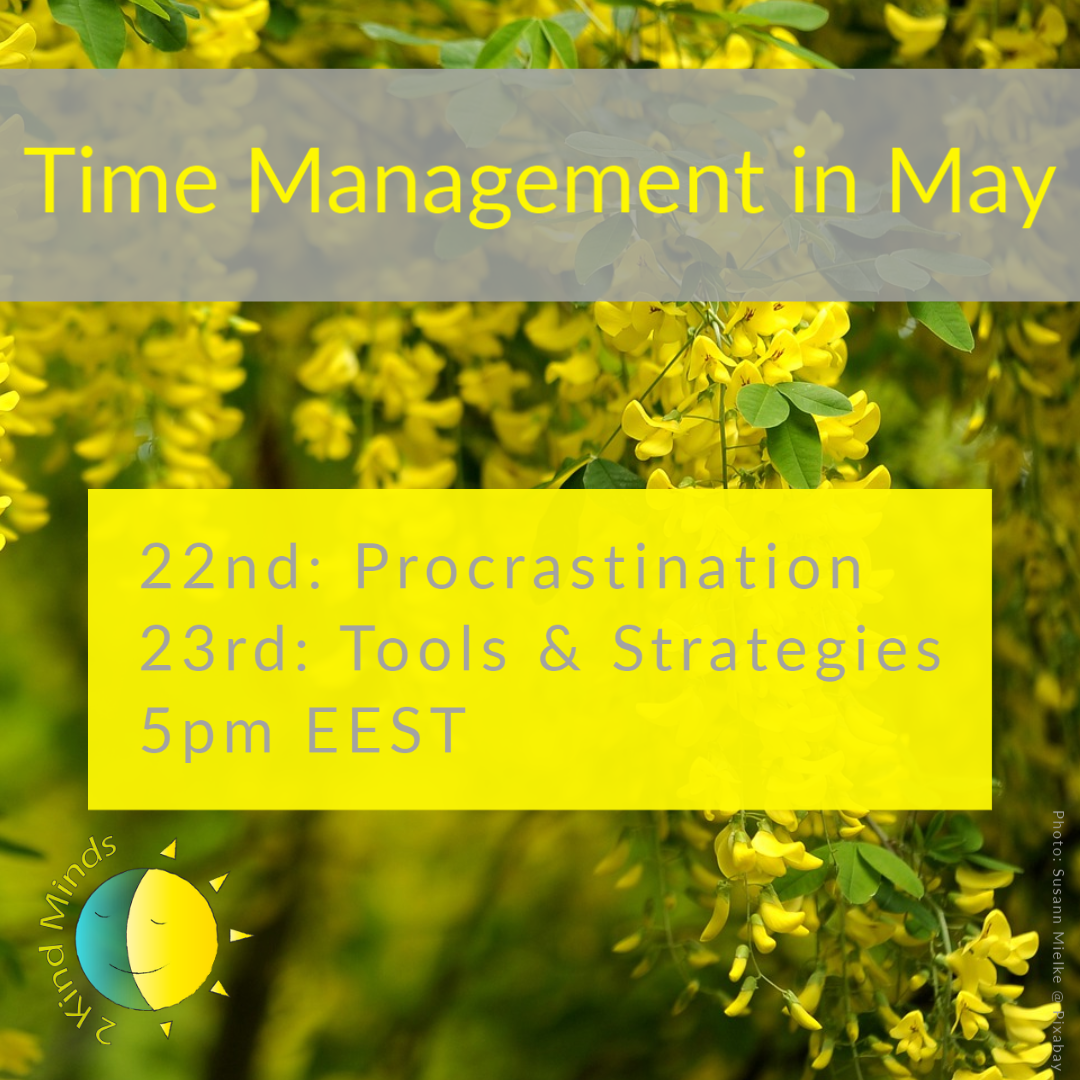 Time Management in May

22nd: Procrastination
23rd: Tools & Strategies
5pm EEST

2 Kind Minds

Photo: Susann Mielke @Pixabay